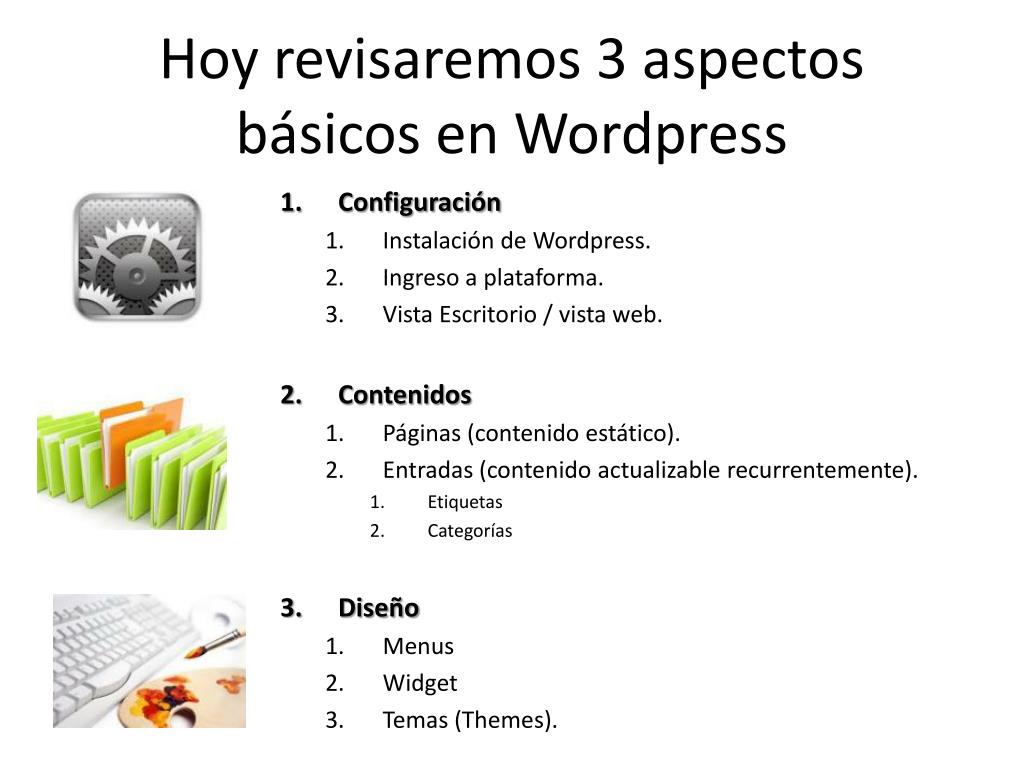 Hoy revisaremos 3 aspectos básicos en Wordpress

1. Configuración
   1. Instalación de Wordpress.
   2. Ingreso a plataforma.
   3. Vista Escritorio / vista web.

2. Contenidos
   1. Páginas (contenido estático).
   2. Entradas (contenido actualizable recurrentemente).
      1. Etiquetas
      2. Categorías

3. Diseño
   1. Menus
   2. Widget
   3. Temas (Themes).